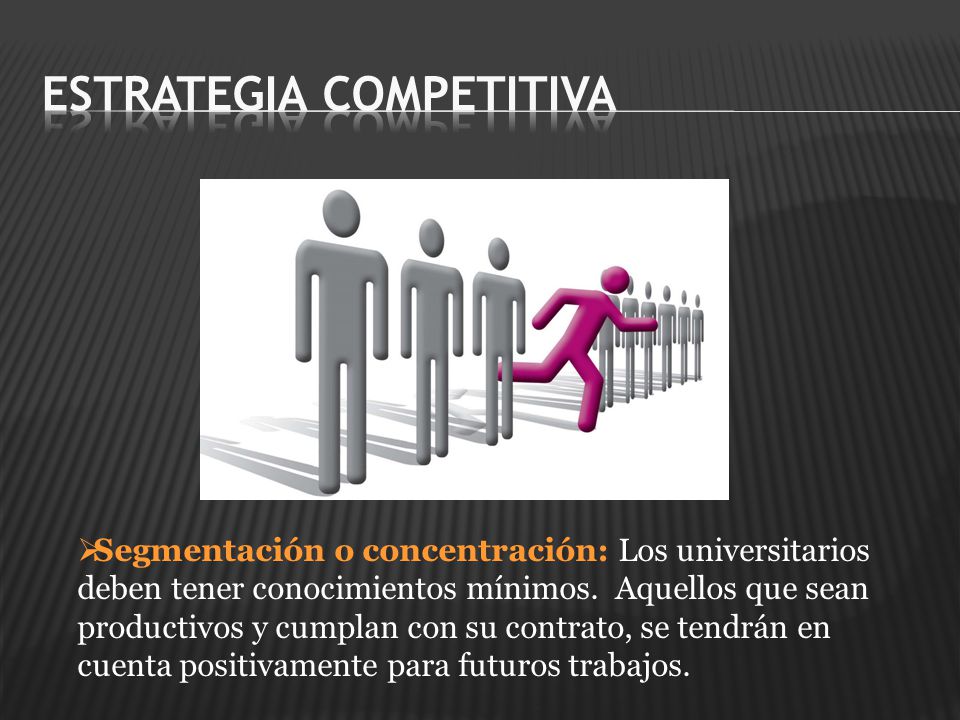 ESTRATEGIA COMPETITIVA

➢Segmentación o concentración: Los universitarios deben tener conocimientos mínimos. Aquellos que sean productivos y cumplan con su contrato, se tendrán en cuenta positivamente para futuros trabajos.